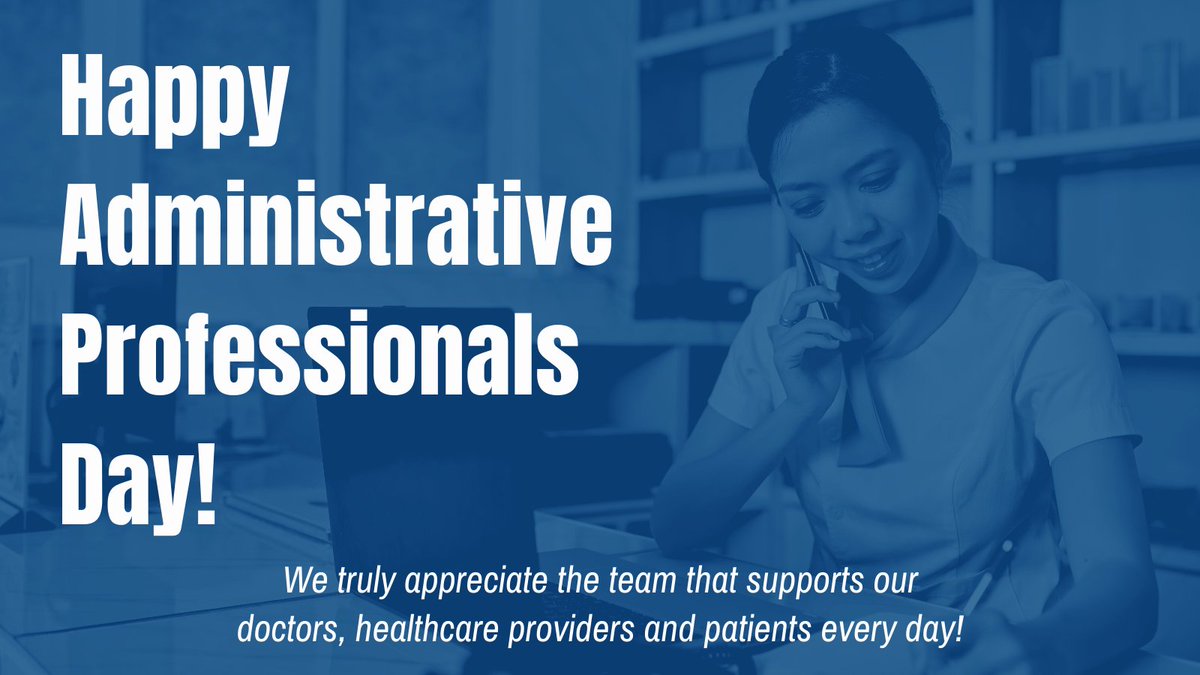 Happy Administrative Professionals Day!

We truly appreciate the team that supports our doctors, healthcare providers and patients every day!